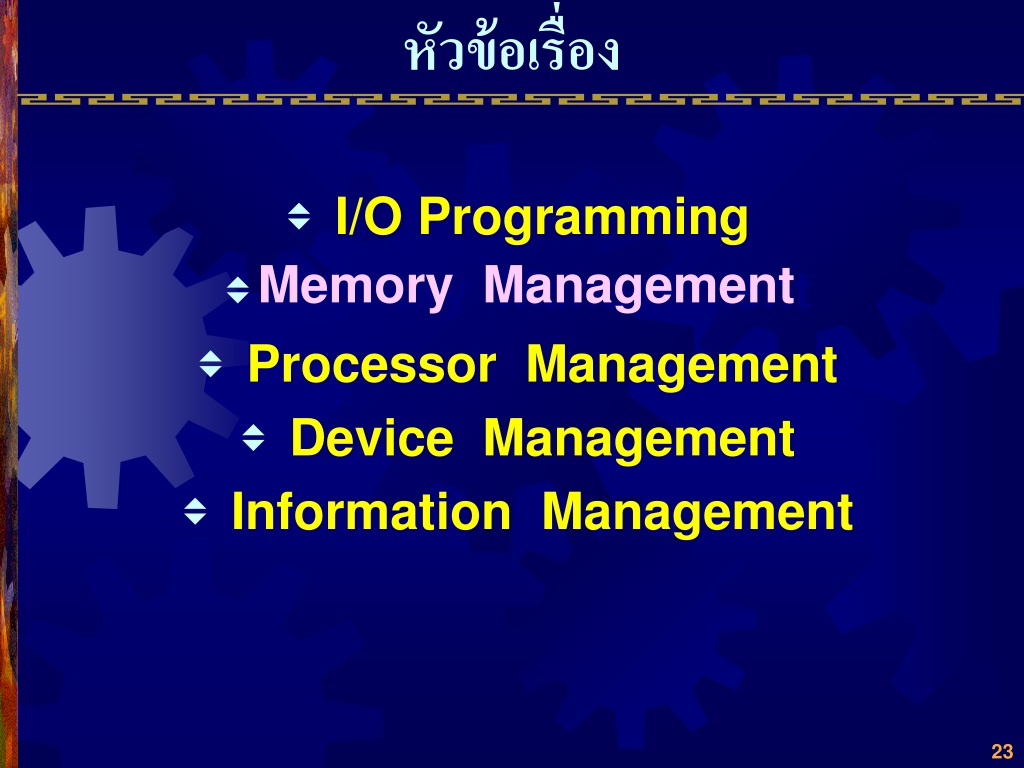 หัวข้อเรื่อง

I/O Programming
Memory Management
Processor Management
Device Management
Information Management

23